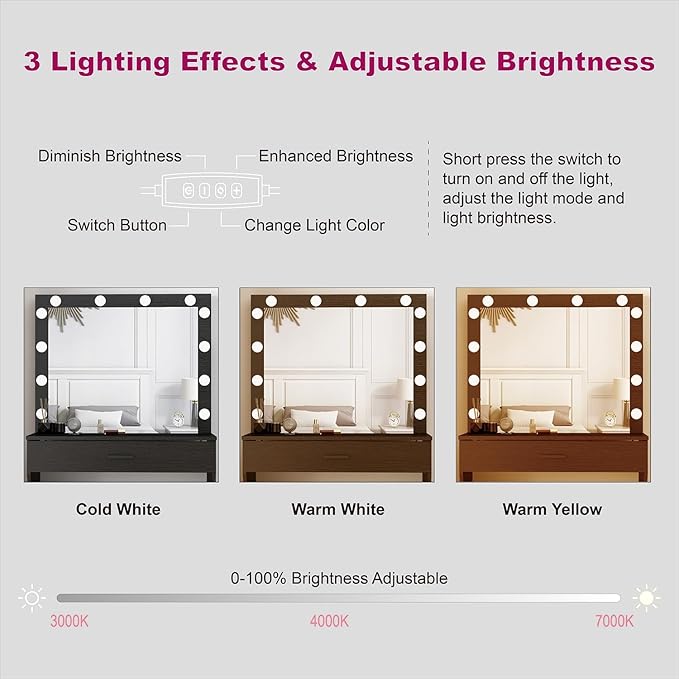 3 Lighting Effects & Adjustable Brightness

Diminish Brightness

Enhanced Brightness

Switch Button

Change Light Color

Short press the switch to turn on and off the light, adjust the light mode and light brightness.

Cold White

Warm White

Warm Yellow

0-100% Brightness Adjustable

3000K

4000K

7000K